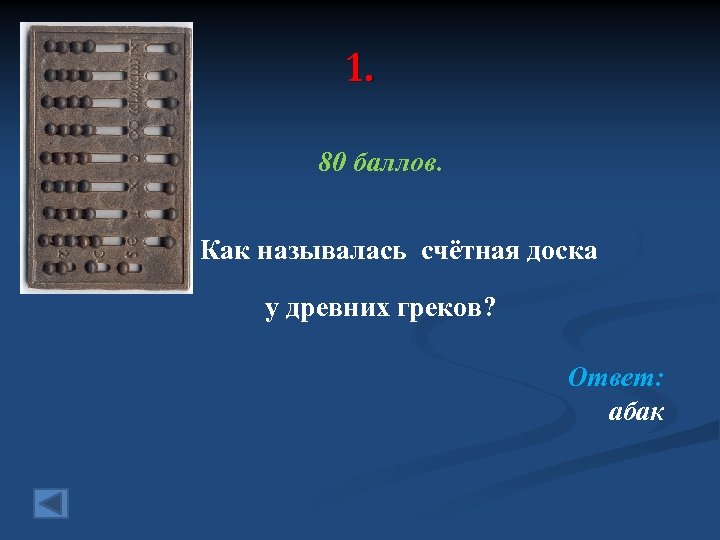 1.

80 баллов.

Как называлась счётная доска

у древних греков?

Ответ:
абак